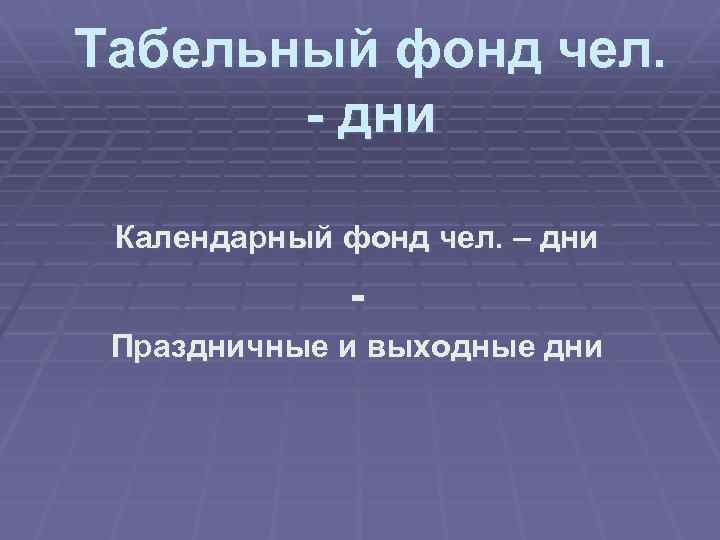 Табельный фонд чел. - дни

Календарный фонд чел. – дни

-

Праздничные и выходные дни